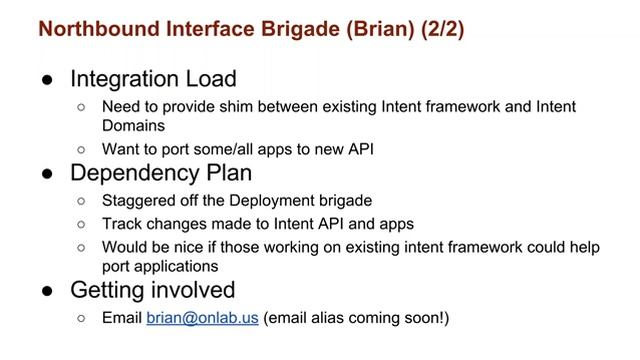 Northbound Interface Brigade (Brian) (2/2)

● Integration Load
○ Need to provide shim between existing Intent framework and Intent Domains
○ Want to port some/all apps to new API
● Dependency Plan
○ Staggered off the Deployment brigade
○ Track changes made to Intent API and apps
○ Would be nice if those working on existing intent framework could help port applications
● Getting involved
○ Email brian@onlab.us (email alias coming soon!)